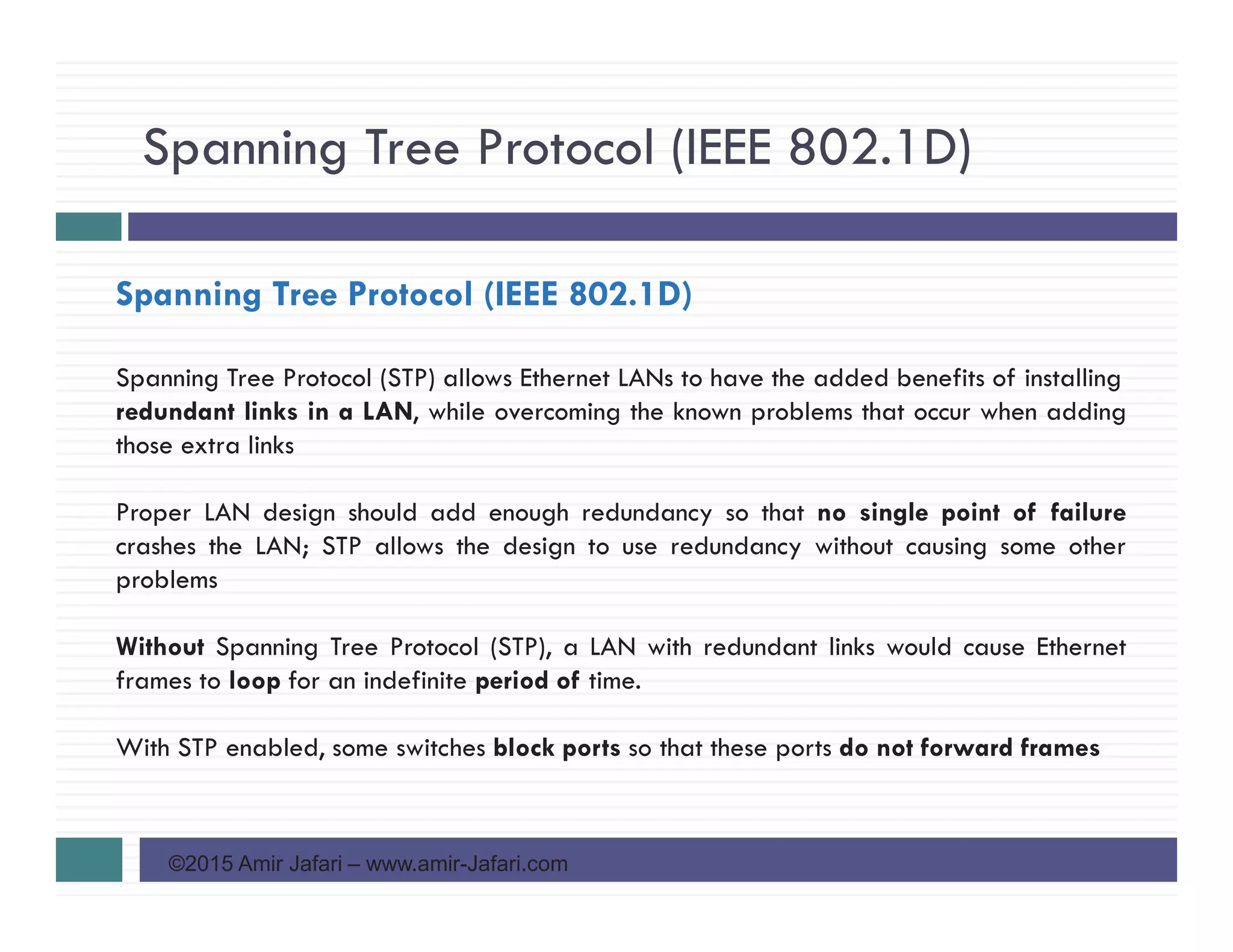 Spanning Tree Protocol (IEEE 802.1D)

Spanning Tree Protocol (IEEE 802.1D)

Spanning Tree Protocol (STP) allows Ethernet LANs to have the added benefits of installing redundant links in a LAN, while overcoming the known problems that occur when adding those extra links

Proper LAN design should add enough redundancy so that no single point of failure crashes the LAN; STP allows the design to use redundancy without causing some other problems

Without Spanning Tree Protocol (STP), a LAN with redundant links would cause Ethernet frames to loop for an indefinite period of time.

With STP enabled, some switches block ports so that these ports do not forward frames

©2015 Amir Jafari – www.amir-Jafari.com